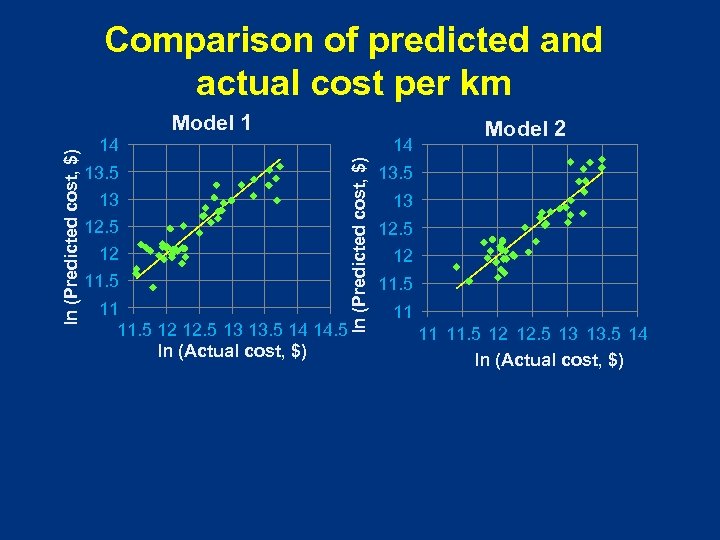 Comparison of predicted and actual cost per km

Model 1

ln (Predicted cost, $)

14
13.5
13
12.5
12
11.5
11

11.5 12 12.5 13 13.5 14 14.5

ln (Actual cost, $)

Model 2

ln (Predicted cost, $)

14
13.5
13
12.5
12
11.5
11

11 11.5 12 12.5 13 13.5 14

ln (Actual cost, $)